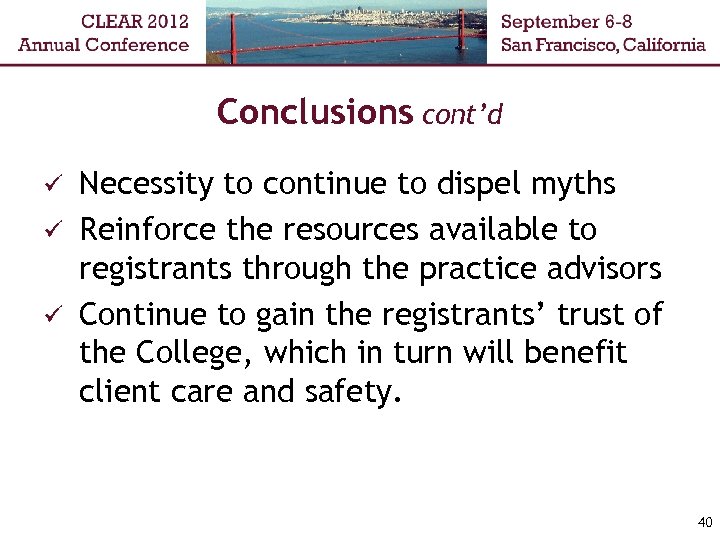 CLEAR 2012
Annual Conference

September 6-8
San Francisco, California

Conclusions cont'd

✓ Necessity to continue to dispel myths
✓ Reinforce the resources available to registrants through the practice advisors
✓ Continue to gain the registrants' trust of the College, which in turn will benefit client care and safety.

40